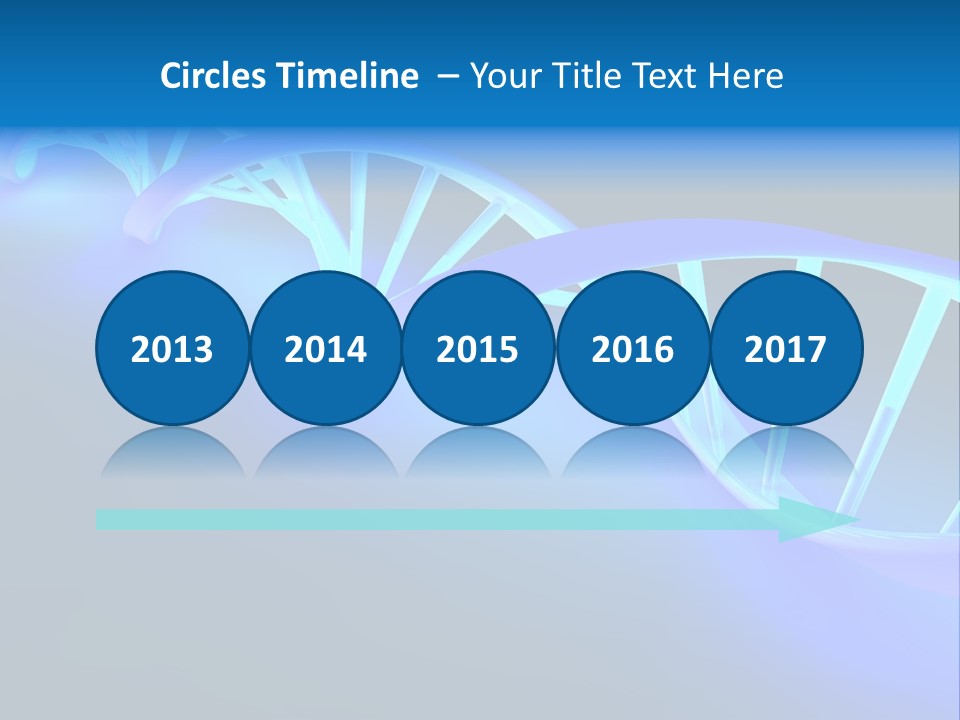 Circles Timeline – Your Title Text Here

2013

2014

2015

2016

2017